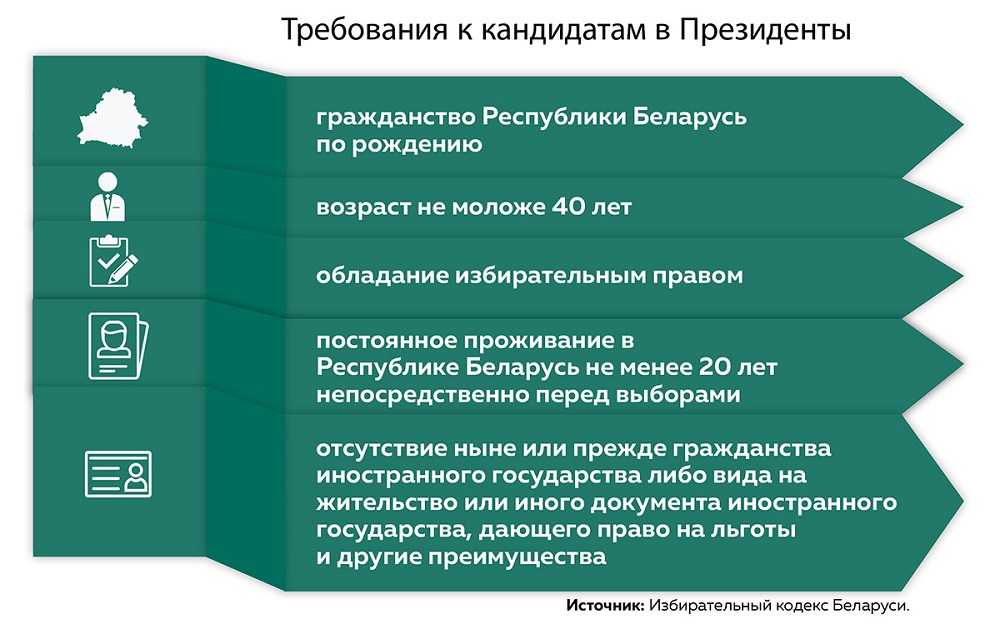 Требования к кандидатам в Президенты

гражданство Республики Беларусь по рождению

возраст не моложе 40 лет

обладание избирательным правом

постоянное проживание в Республике Беларусь не менее 20 лет непосредственно перед выборами

отсутствие ныне или прежде гражданства иностранного государства либо вида на жительство или иного документа иностранного государства, дающего право на льготы и другие преимущества

Источник: Избирательный кодекс Беларуси.